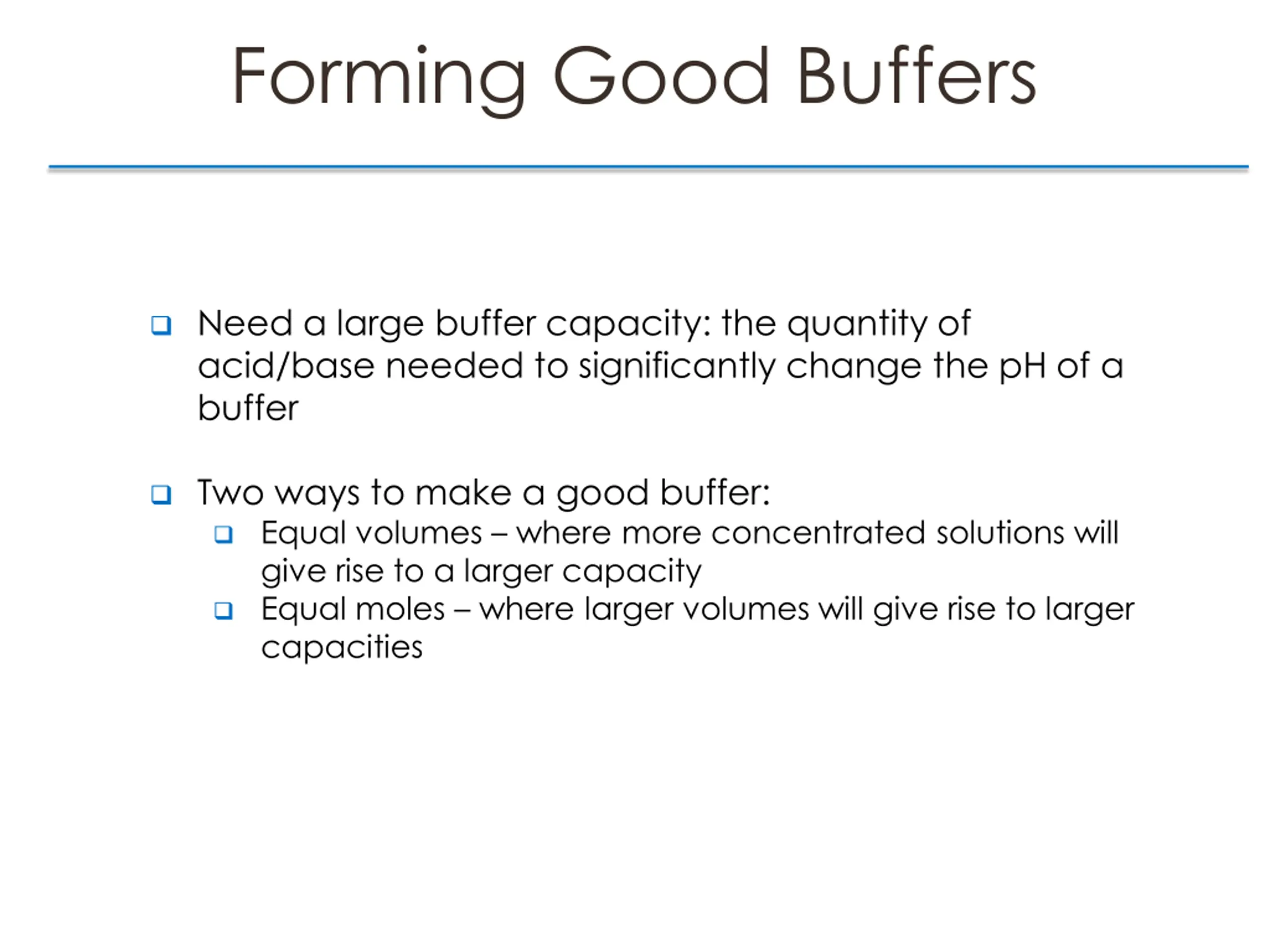 Forming Good Buffers

❑ Need a large buffer capacity: the quantity of acid/base needed to significantly change the pH of a buffer

❑ Two ways to make a good buffer:
❑ Equal volumes – where more concentrated solutions will give rise to a larger capacity
❑ Equal moles – where larger volumes will give rise to larger capacities